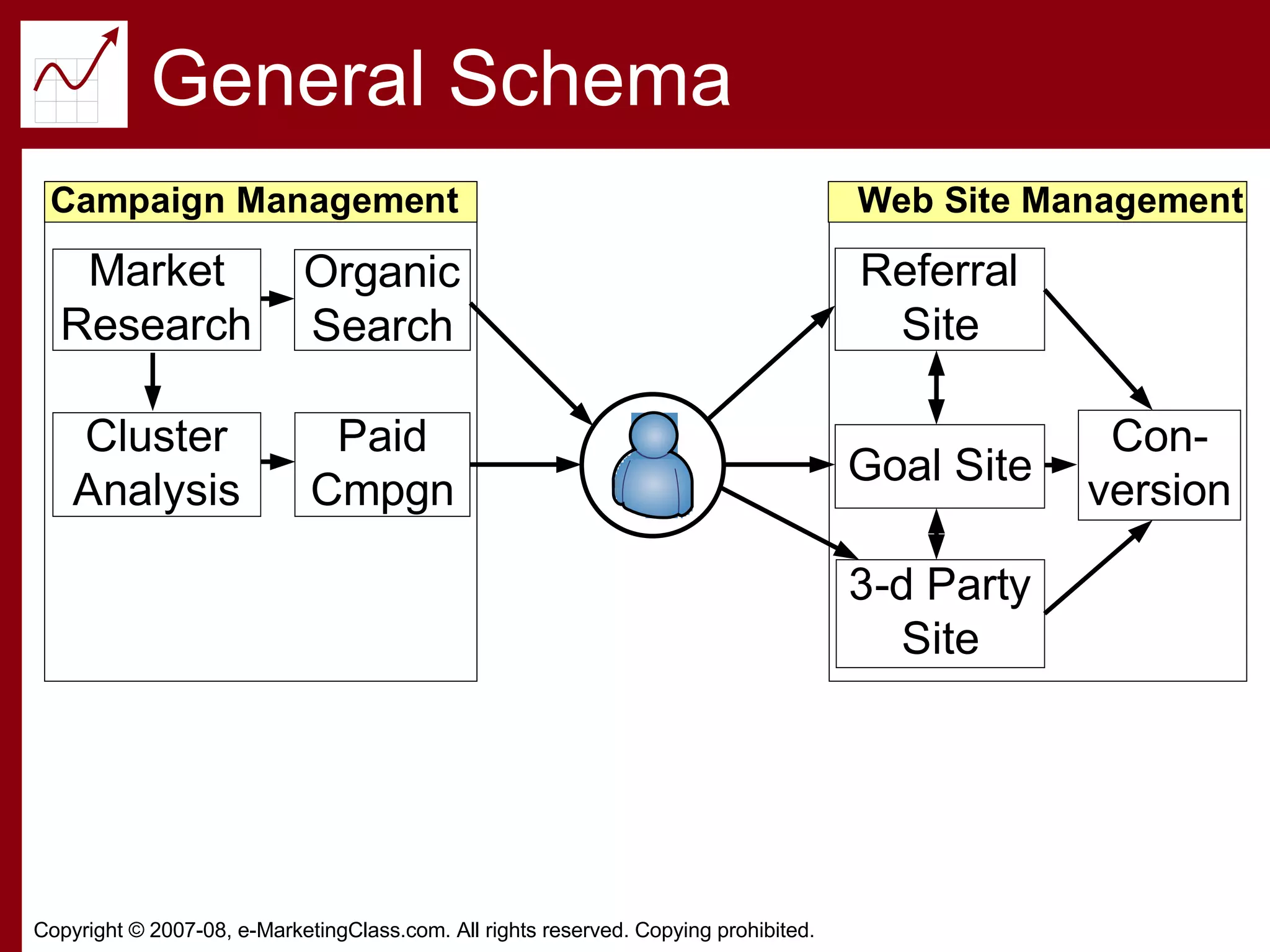 General Schema

Campaign Management

Market Research

Organic Search

Cluster Analysis

Paid Cmpgn

Web Site Management

Referral Site

Goal Site

Con-version

3-d Party Site

Copyright © 2007-08, e-MarketingClass.com. All rights reserved. Copying prohibited.